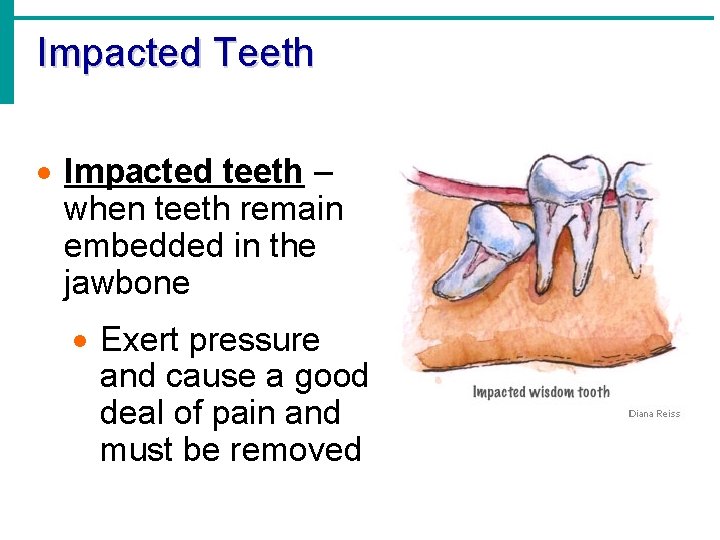 Impacted Teeth

• Impacted teeth – when teeth remain embedded in the jawbone

• Exert pressure and cause a good deal of pain and must be removed

Impacted wisdom tooth

Diana Reiss